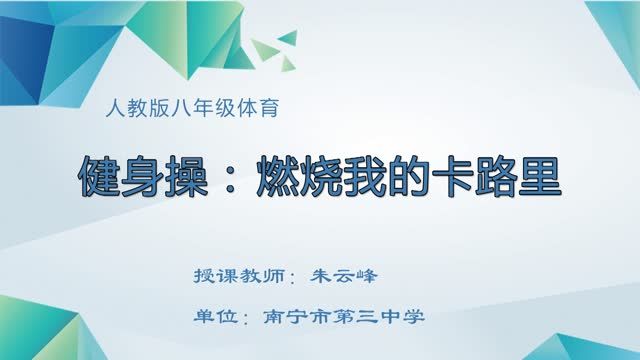 人教版八年级体育

健身操：燃烧我的卡路里

授课教师：朱云峰

单位：南宁市第三中学